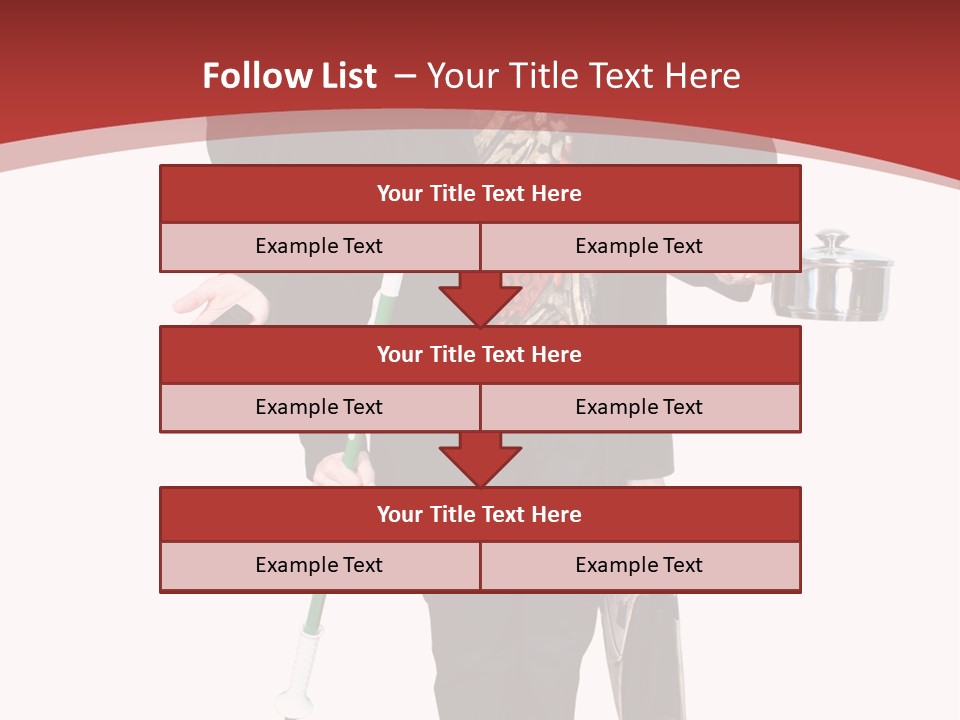 Follow List – Your Title Text Here

Your Title Text Here

Example Text

Example Text

Your Title Text Here

Example Text

Example Text

Your Title Text Here

Example Text

Example Text